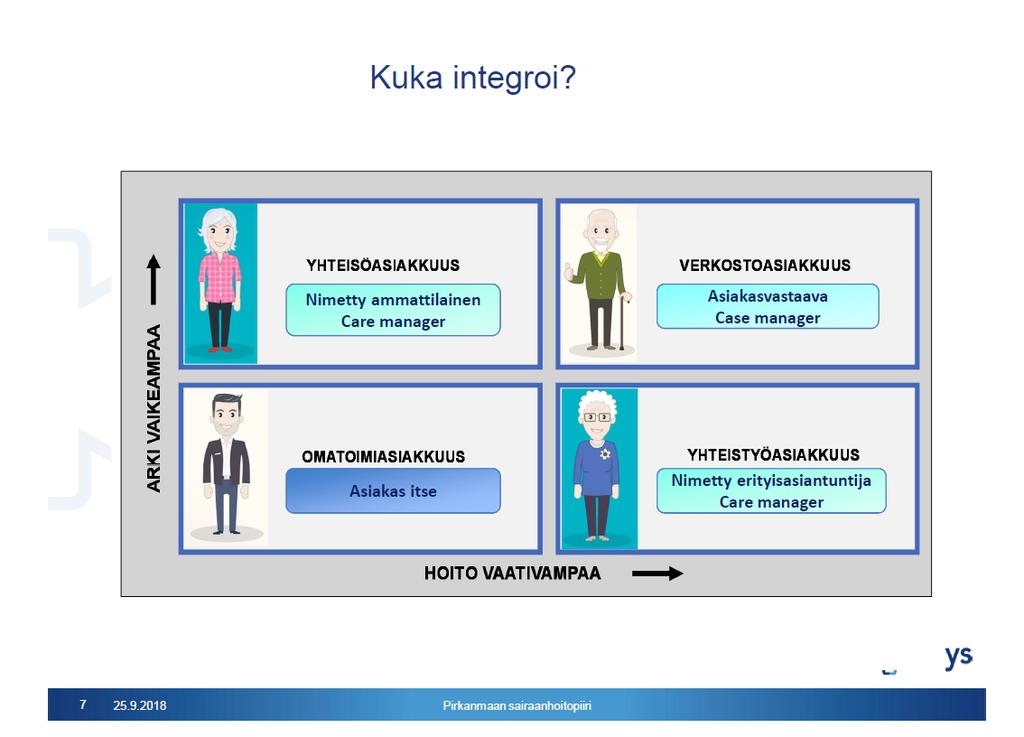 Kuka integroi?

ARKI VAIKEAMPAA

YHTEISÖASIAKKUUS

Nimetty ammattilainen
Care manager

VERKOSTOASIAKKUUS

Asiakasvastaava
Case manager

OMATOIMIASIAKKUUS

Asiakas itse

YHTEISTYÖASIAKKUUS

Nimetty erityisasiantuntija
Care manager

HOITO VAATIVAMPAA

ys

7 25.9.2018 Pirkanmaan sairaanhoitopiiri